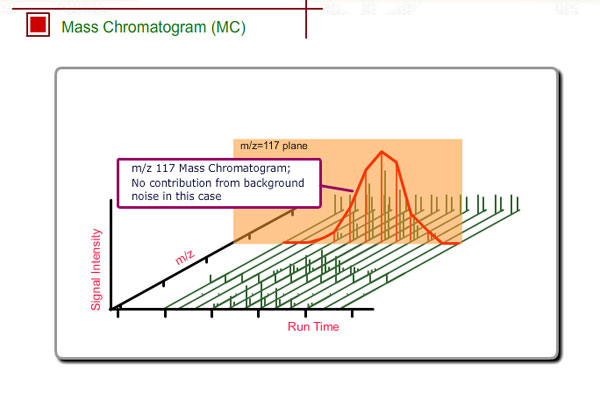 Mass Chromatogram (MC)

m/z=117 plane

m/z 117 Mass Chromatogram;
No contribution from background noise in this case

Signal Intensity

m/z

Run Time